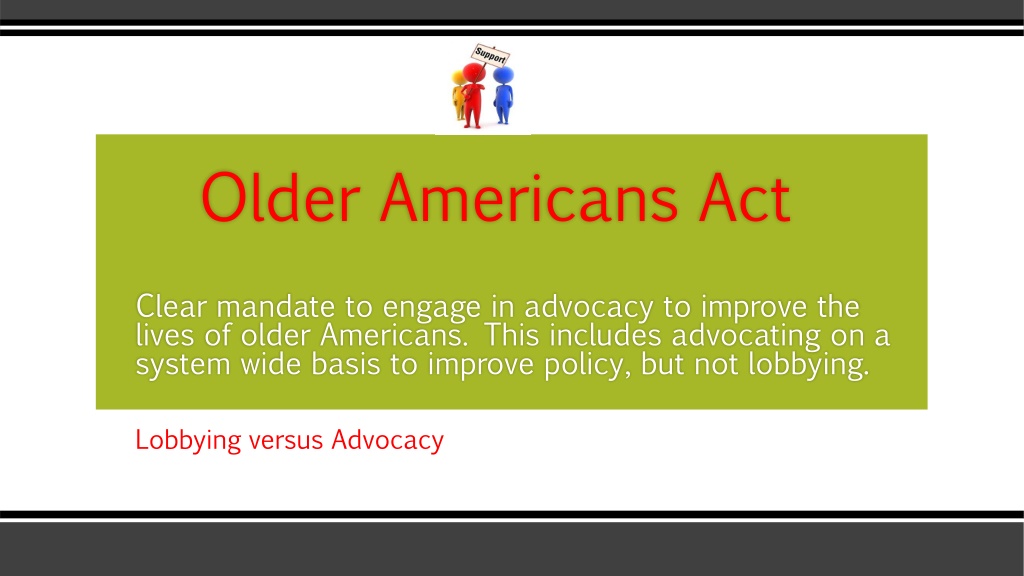 Support

Older Americans Act

Clear mandate to engage in advocacy to improve the lives of older Americans. This includes advocating on a system wide basis to improve policy, but not lobbying.

Lobbying versus Advocacy